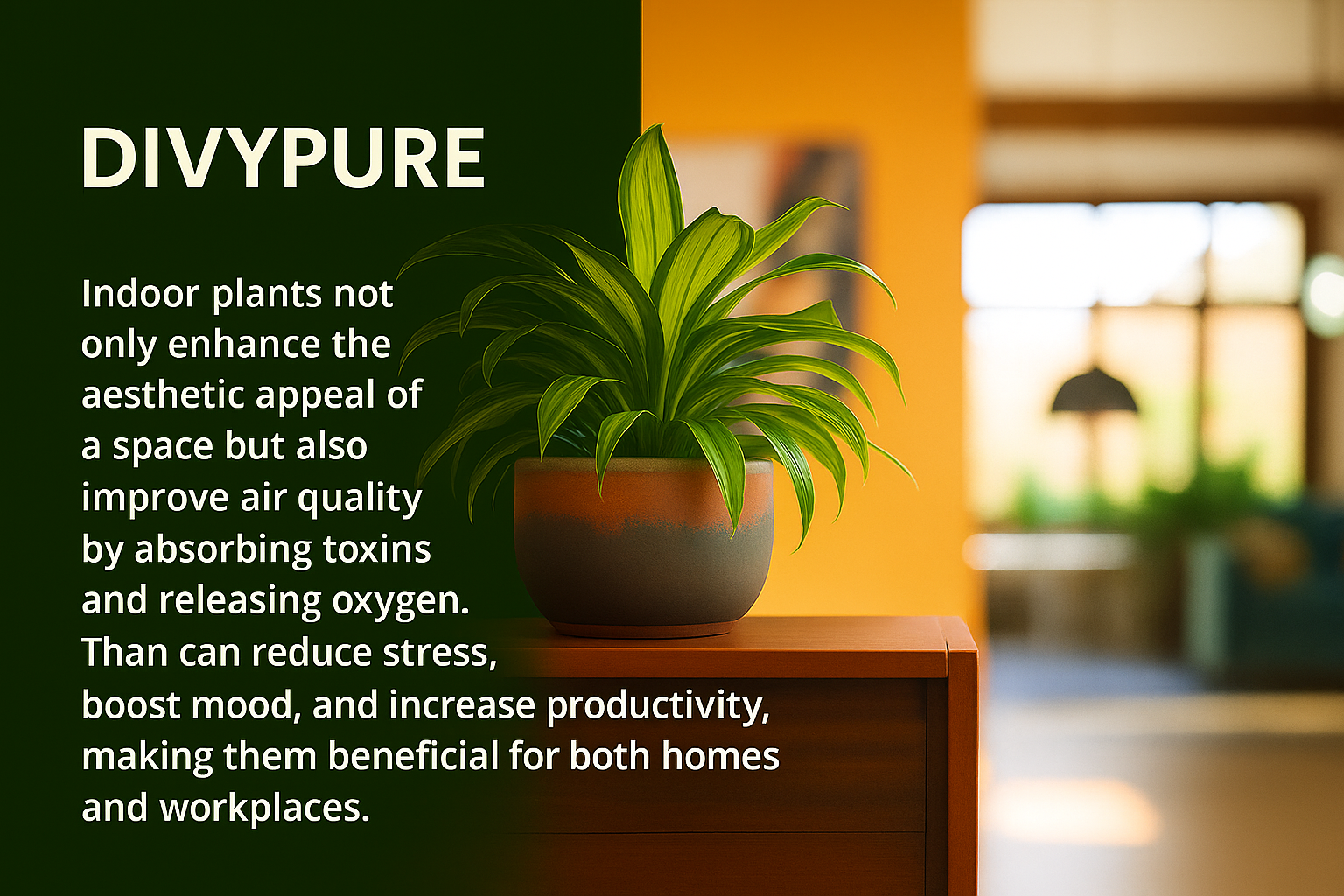 DIVYPURE

Indoor plants not only enhance the aesthetic appeal of a space but also improve air quality by absorbing toxins and releasing oxygen. Than can reduce stress, boost mood, and increase productivity, making them beneficial for both homes and workplaces.